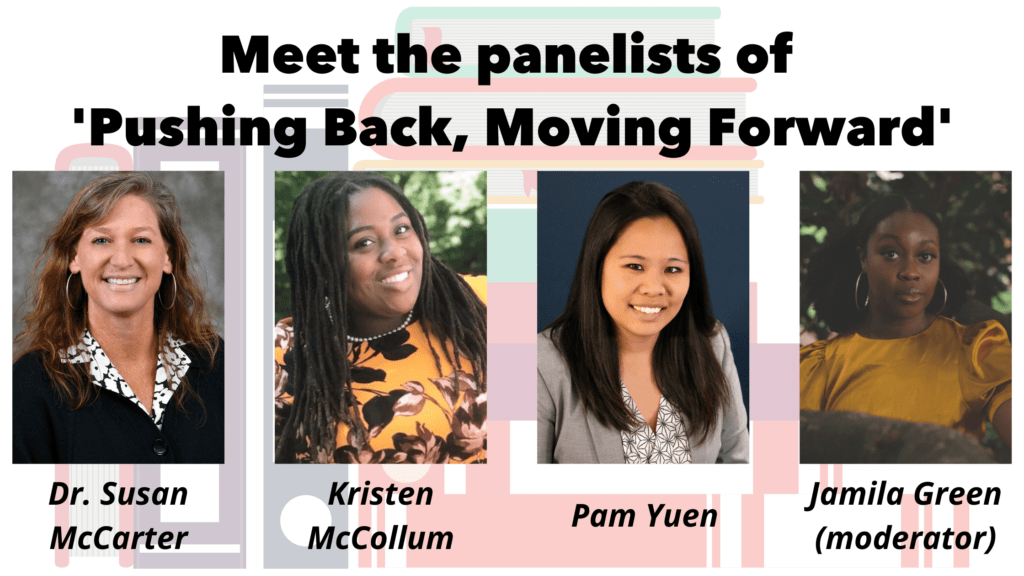 Meet the panelists of
'Pushing Back, Moving Forward'

Dr. Susan McCarter

Kristen McCollum

Pam Yuen

Jamila Green (moderator)